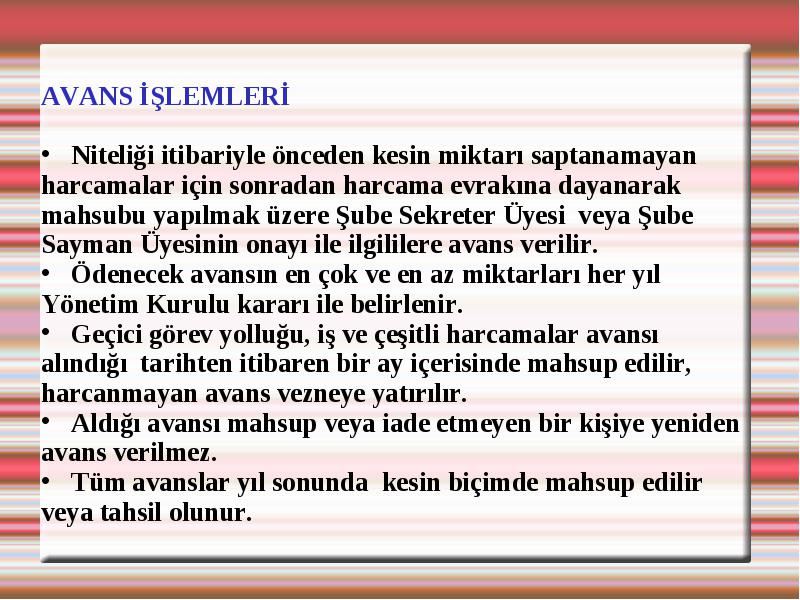 AVANS İŞLEMLERİ

• Niteliği itibariyle önceden kesin miktarı saptanamayan harcamalar için sonradan harcama evrakına dayanarak mahsubu yapılmak üzere Şube Sekreter Üyesi veya Şube Sayman Üyesinin onayı ile ilgililere avans verilir.
• Ödenecek avansın en çok ve en az miktarları her yıl Yönetim Kurulu kararı ile belirlenir.
• Geçici görev yolluğu, iş ve çeşitli harcamalar avansı alındığı tarihten itibaren bir ay içerisinde mahsup edilir, harcanmayan avans vezneye yatırılır.
• Aldığı avansı mahsup veya iade etmeyen bir kişiye yeniden avans verilmez.
• Tüm avanslar yıl sonunda kesin biçimde mahsup edilir veya tahsil olunur.